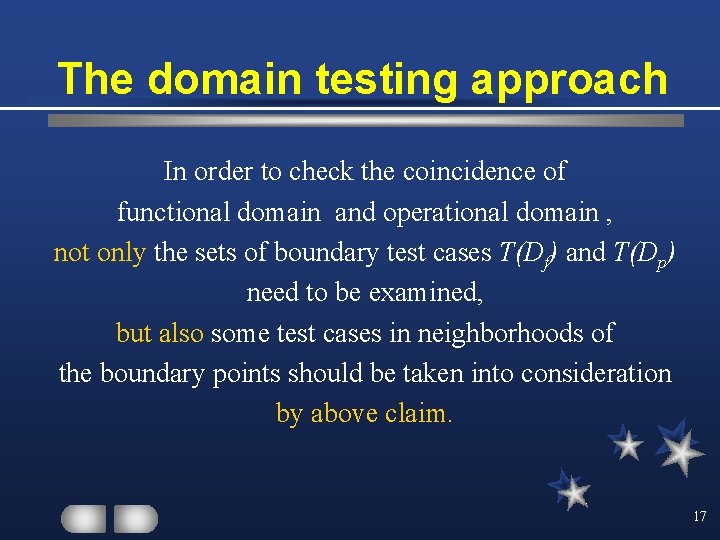 The domain testing approach

In order to check the coincidence of functional domain and operational domain , not only the sets of boundary test cases $T(D_f)$ and $T(D_p)$ need to be examined, but also some test cases in neighborhoods of the boundary points should be taken into consideration by above claim.

17